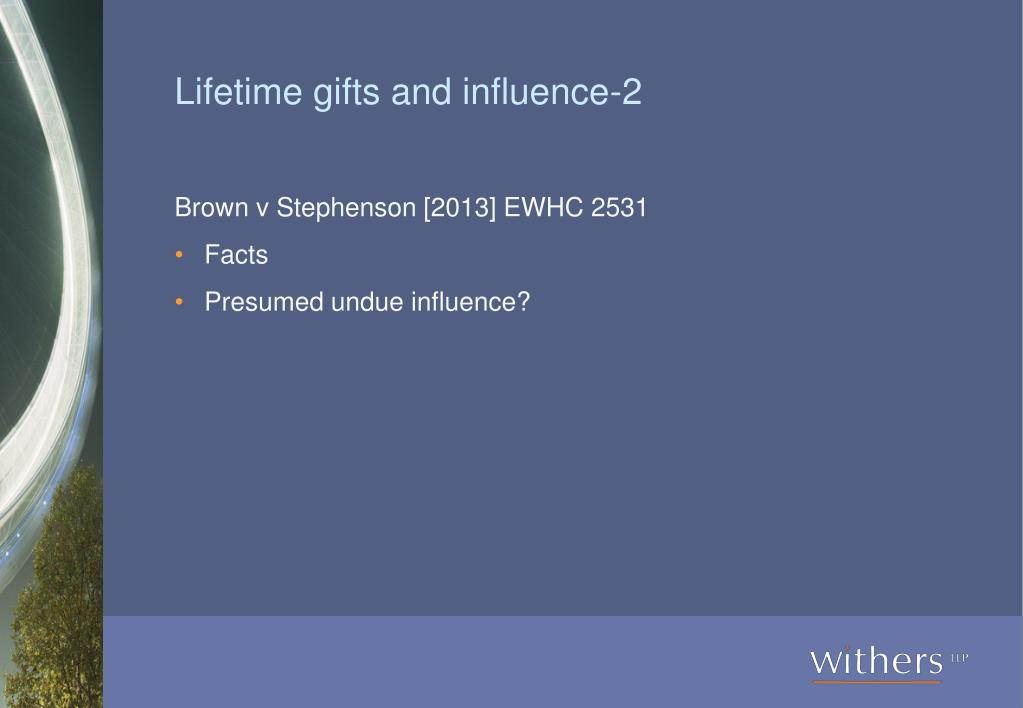 Lifetime gifts and influence-2

Brown v Stephenson [2013] EWHC 2531

• Facts

• Presumed undue influence?

withers LLP